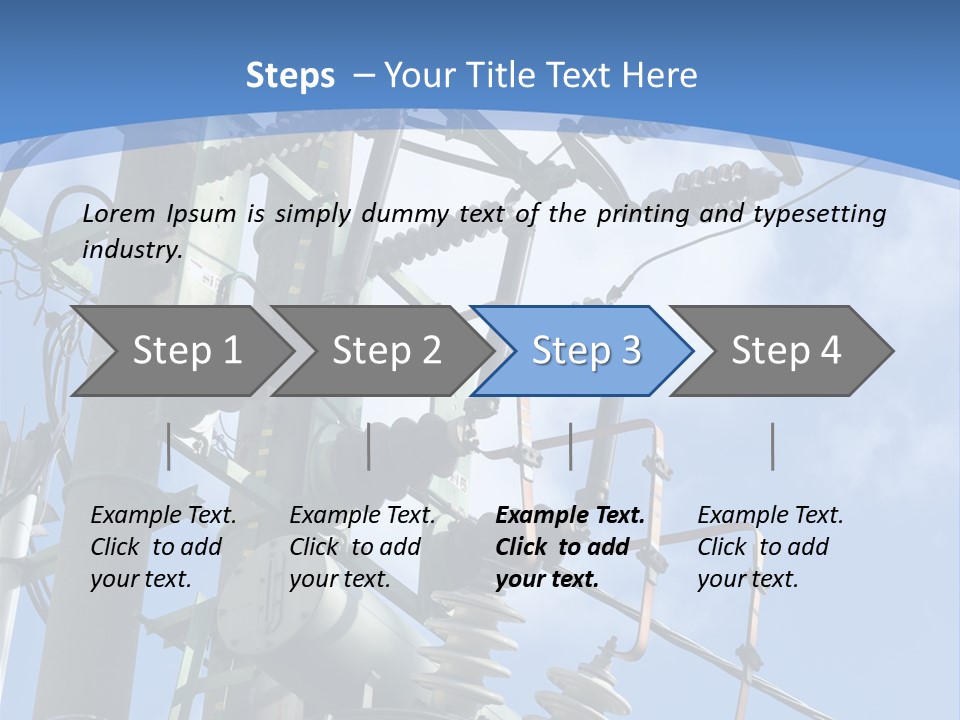 Steps – Your Title Text Here

Lorem Ipsum is simply dummy text of the printing and typesetting industry.

Step 1

Step 2

Step 3

Step 4

Example Text. Click to add your text.

Example Text. Click to add your text.

Example Text. Click to add your text.

Example Text. Click to add your text.